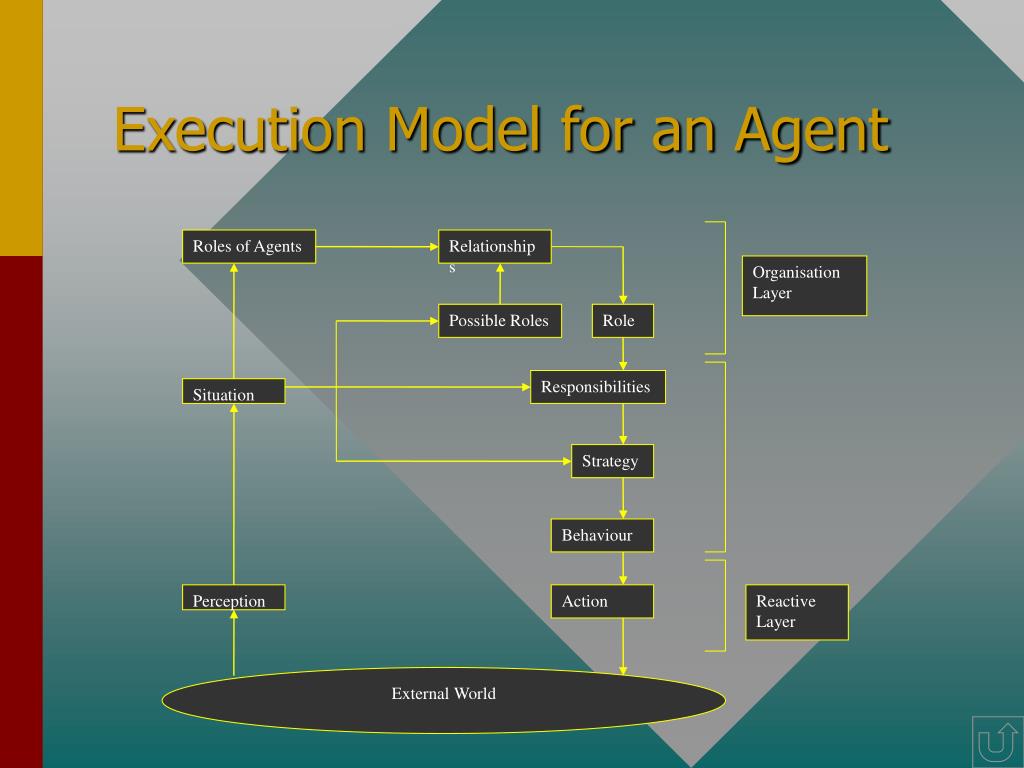 Execution Model for an Agent

Roles of Agents

Relationships

Organisation Layer

Possible Roles

Role

Situation

Responsibilities

Strategy

Behaviour

Perception

Action

Reactive Layer

External World